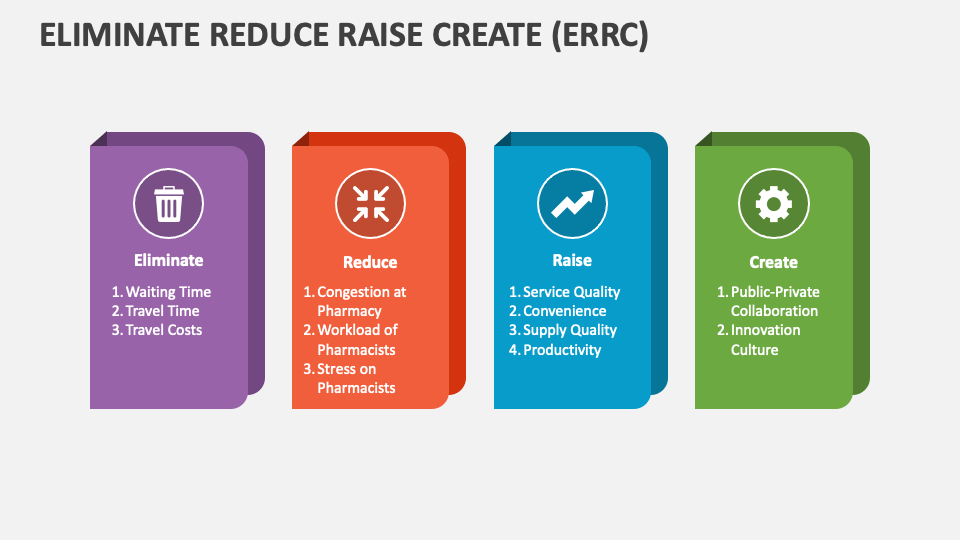 ELIMINATE REDUCE RAISE CREATE (ERRC)

Eliminate

1. Waiting Time
2. Travel Time
3. Travel Costs

Reduce

1. Congestion at Pharmacy
2. Workload of Pharmacists
3. Stress on Pharmacists

Raise

1. Service Quality
2. Convenience
3. Supply Quality
4. Productivity

Create

1. Public-Private Collaboration
2. Innovation Culture